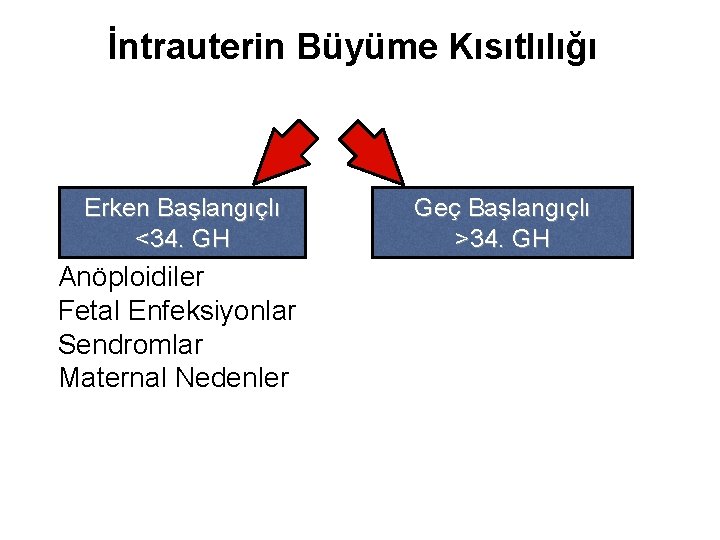 İntrauterin Büyüme Kısıtlılığı

Erken Başlangıçlı
<34. GH

Geç Başlangıçlı
>34. GH

Anöploidiler
Fetal Enfeksiyonlar
Sendromlar
Maternal Nedenler